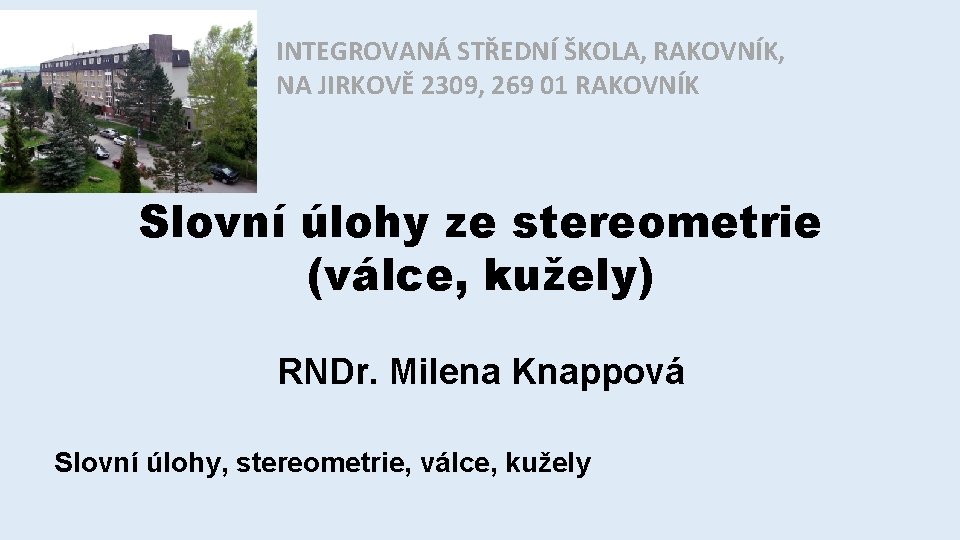 INTEGROVANÁ STŘEDNÍ ŠKOLA, RAKOVNÍK, NA JIRKOVĚ 2309, 269 01 RAKOVNÍK

Slovní úlohy ze stereometrie (válce, kužely)

RNDr. Milena Knappová

Slovní úlohy, stereometrie, válce, kužely